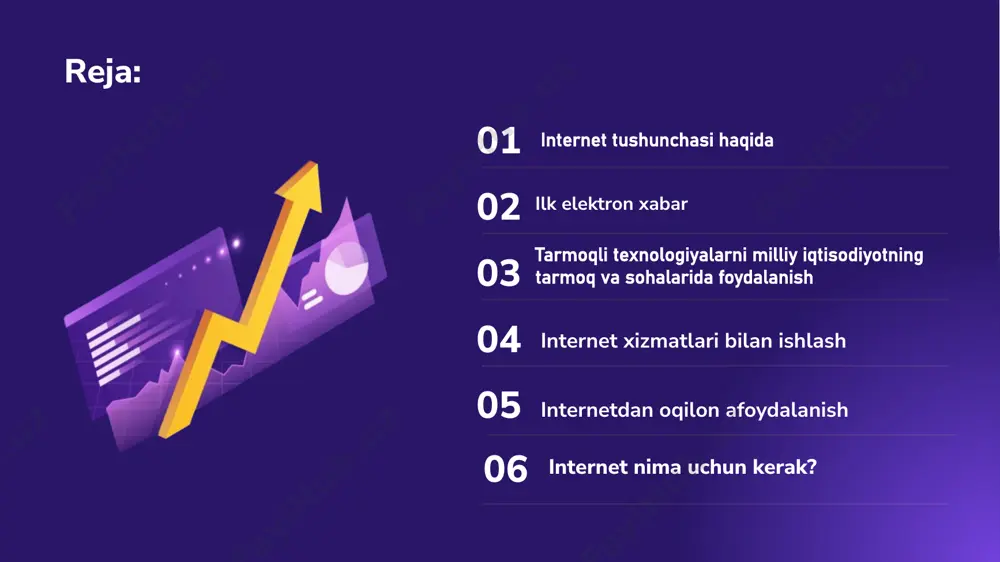 Reja:

01 Internet tushunchasi haqida

02 Ilk elektron xabar

03 Tarmoqli texnologiyalarni milliy iqtisodiyotning tarmoq va sohalarida foydalanish

04 Internet xizmatlari bilan ishlash

05 Internetdan oqilon afoydalanish

06 Internet nima uchun kerak?